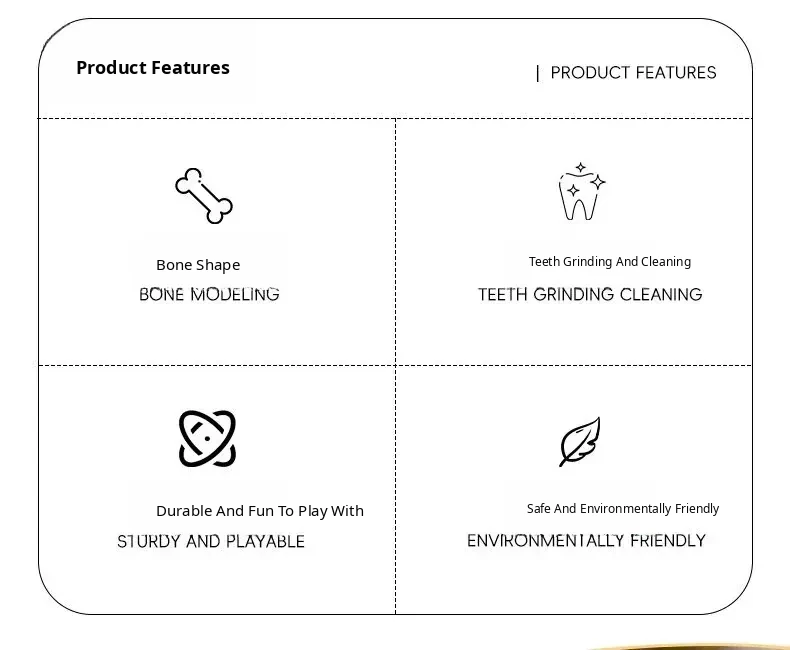 Product Features

| PRODUCT FEATURES

Bone Shape
BONE MODELING

Teeth Grinding And Cleaning
TEETH GRINDING CLEANING

Durable And Fun To Play With
STURDY AND PLAYABLE

Safe And Environmentally Friendly
ENVIRONMENTALLY FRIENDLY